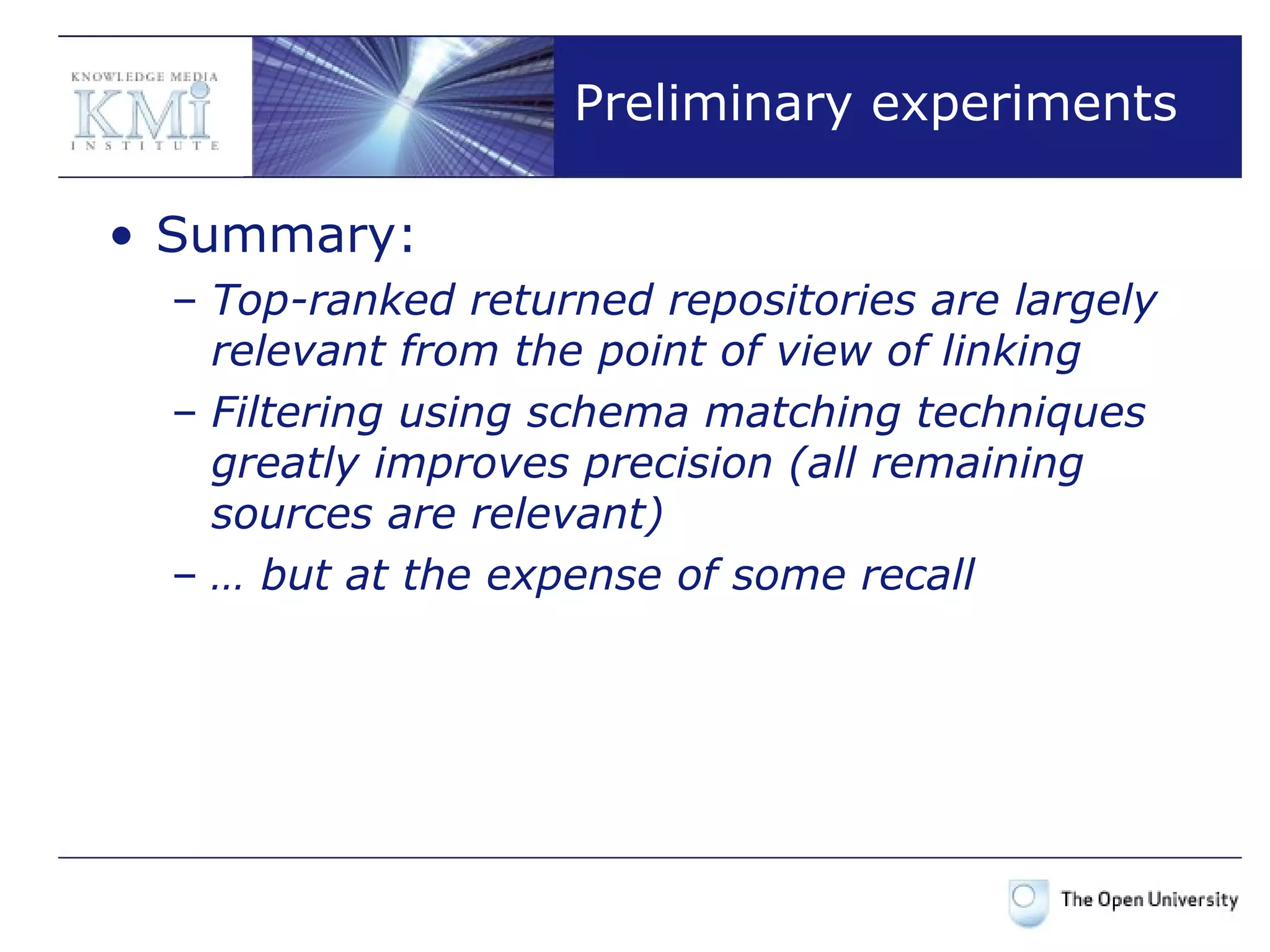 KNOWLEDGE MEDIA
KMi
INSTITUTE

Preliminary experiments

• Summary:
– Top-ranked returned repositories are largely relevant from the point of view of linking
– Filtering using schema matching techniques greatly improves precision (all remaining sources are relevant)
– … but at the expense of some recall

The Open University